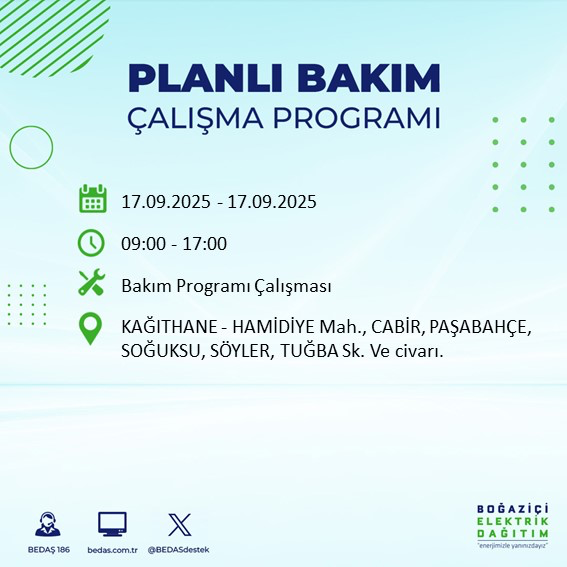 PLANLI BAKIM
ÇALIŞMA PROGRAMI

17.09.2025 - 17.09.2025

09:00 - 17:00

Bakım Programı Çalışması

KAĞITHANE - HAMİDİYE Mah., CABİR, PAŞABAHÇE, SOĞUKSU, SÖYLER, TUĞBA Sk. Ve civarı.

BEDAŞ 186

bedas.com.tr

@BEDASdestek

BOĞAZİÇİ
ELEKTRİK
DAĞITIM
"enerjimizle yanınızdayız"